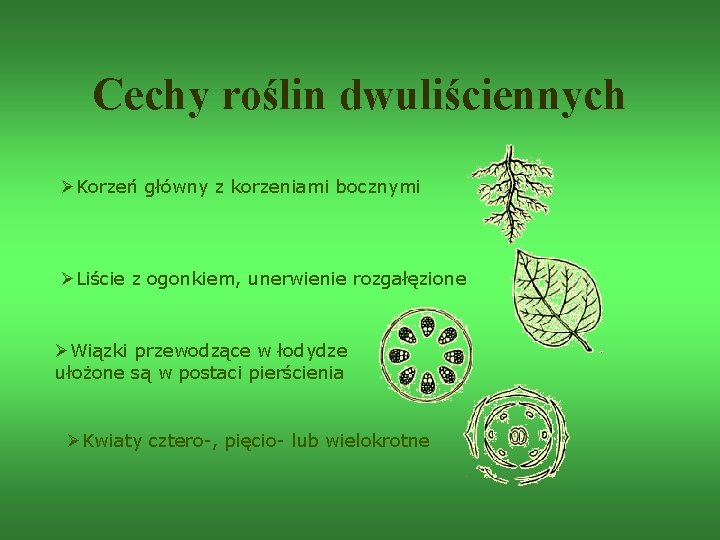 Cechy roślin dwuliściennych

➢Korzeń główny z korzeniami bocznymi

➢Liście z ogonkiem, unerwienie rozgałęzione

➢Wiązki przewodzące w łodydze ułożone są w postaci pierścienia

➢Kwiaty cztero-, pięcio- lub wielokrotne